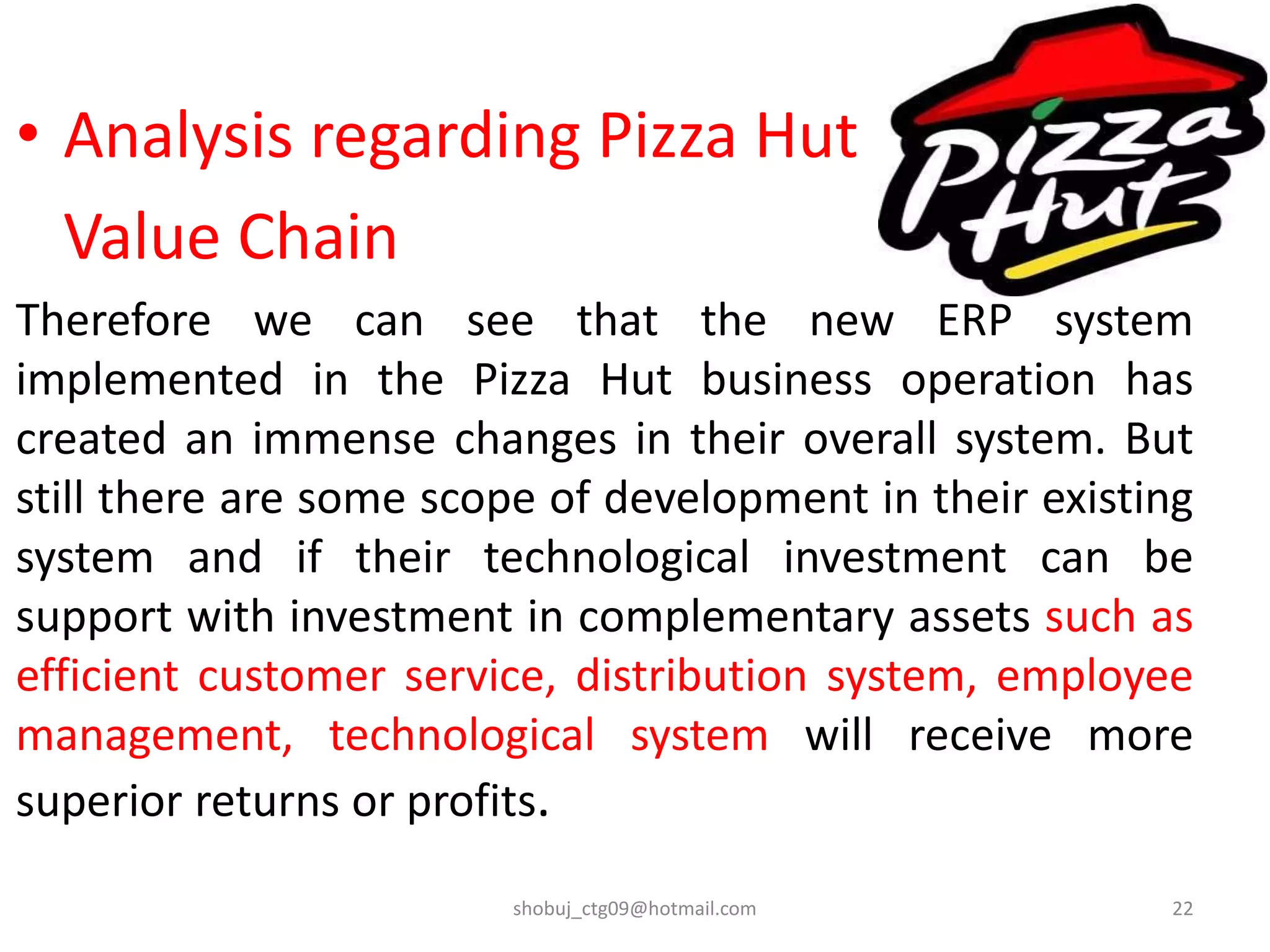 • Analysis regarding Pizza Hut Value Chain

Pizza Hut

Therefore we can see that the new ERP system implemented in the Pizza Hut business operation has created an immense changes in their overall system. But still there are some scope of development in their existing system and if their technological investment can be support with investment in complementary assets such as efficient customer service, distribution system, employee management, technological system will receive more superior returns or profits.

shobuj_ctg09@hotmail.com

22